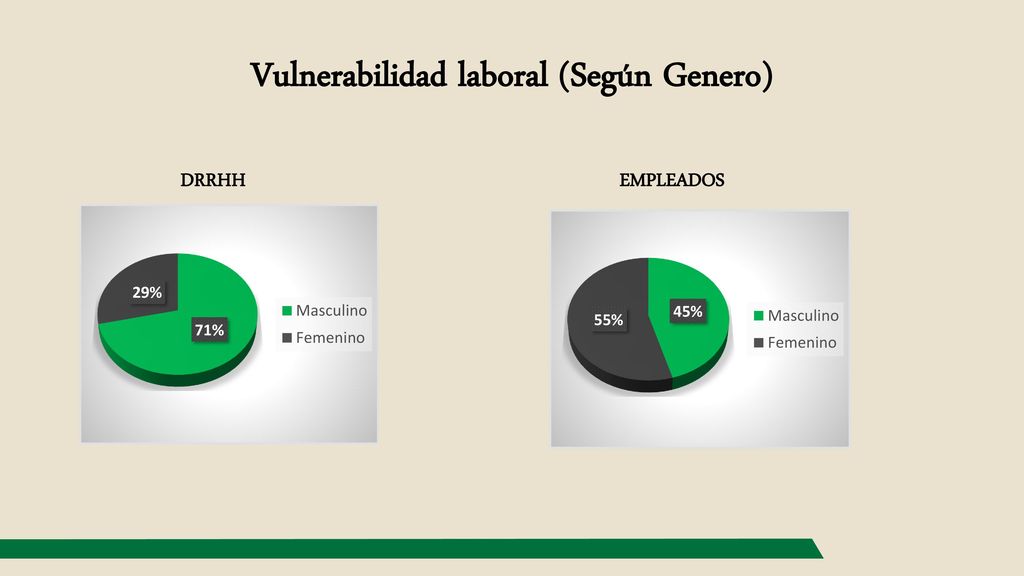 Vulnerabilidad laboral (Según Genero)

DRRHH

29%

71%

Masculino
Femenino

EMPLEADOS

55%

45%

Masculino
Femenino